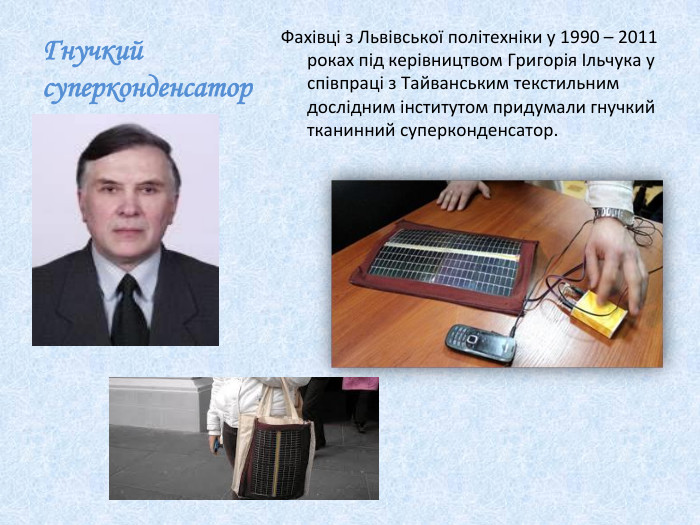 Гнучкий суперконденсатор

Фахівці з Львівської політехніки у 1990 – 2011 роках під керівництвом Григорія Ільчука у співпраці з Тайванським текстильним дослідним інститутом придумали гнучкий тканинний суперконденсатор.